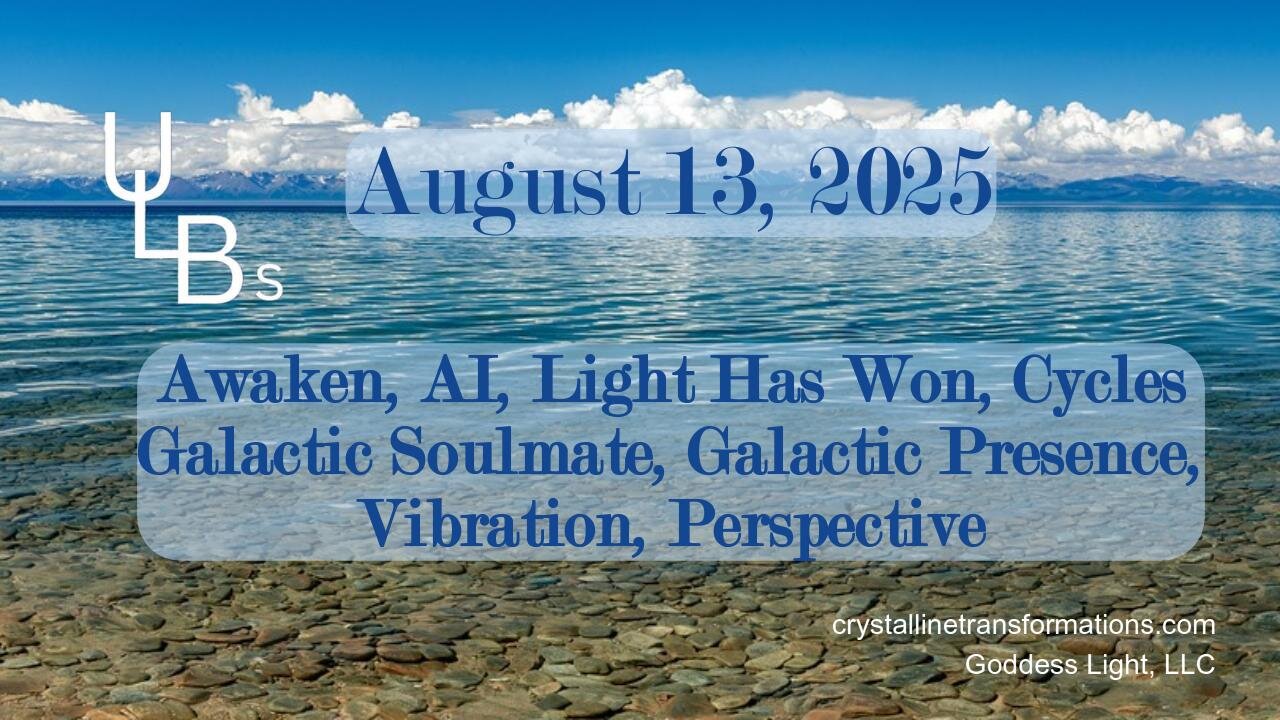 ULBs

August 13, 2025

Awaken, AI, Light Has Won, Cycles Galactic Soulmate, Galactic Presence, Vibration, Perspective

crystallinetransformations.com
Goddess Light, LLC